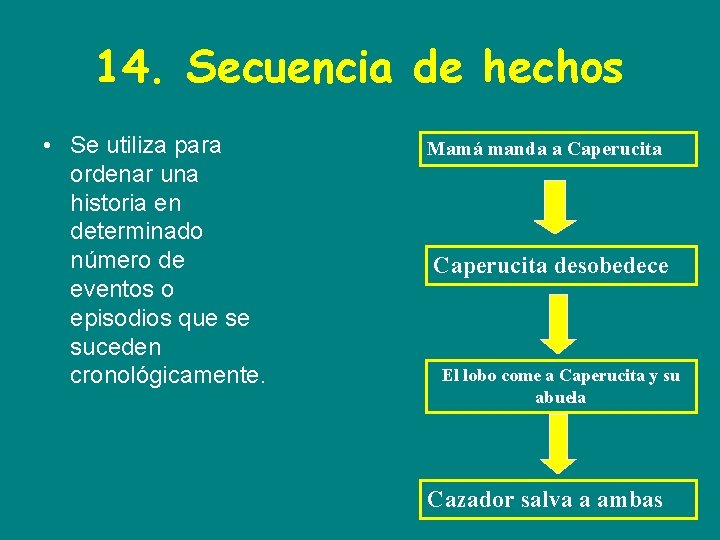 14. Secuencia de hechos

• Se utiliza para ordenar una historia en determinado número de eventos o episodios que se suceden cronológicamente.

Mamá manda a Caperucita

Caperucita desobedece

El lobo come a Caperucita y su abuela

Cazador salva a ambas